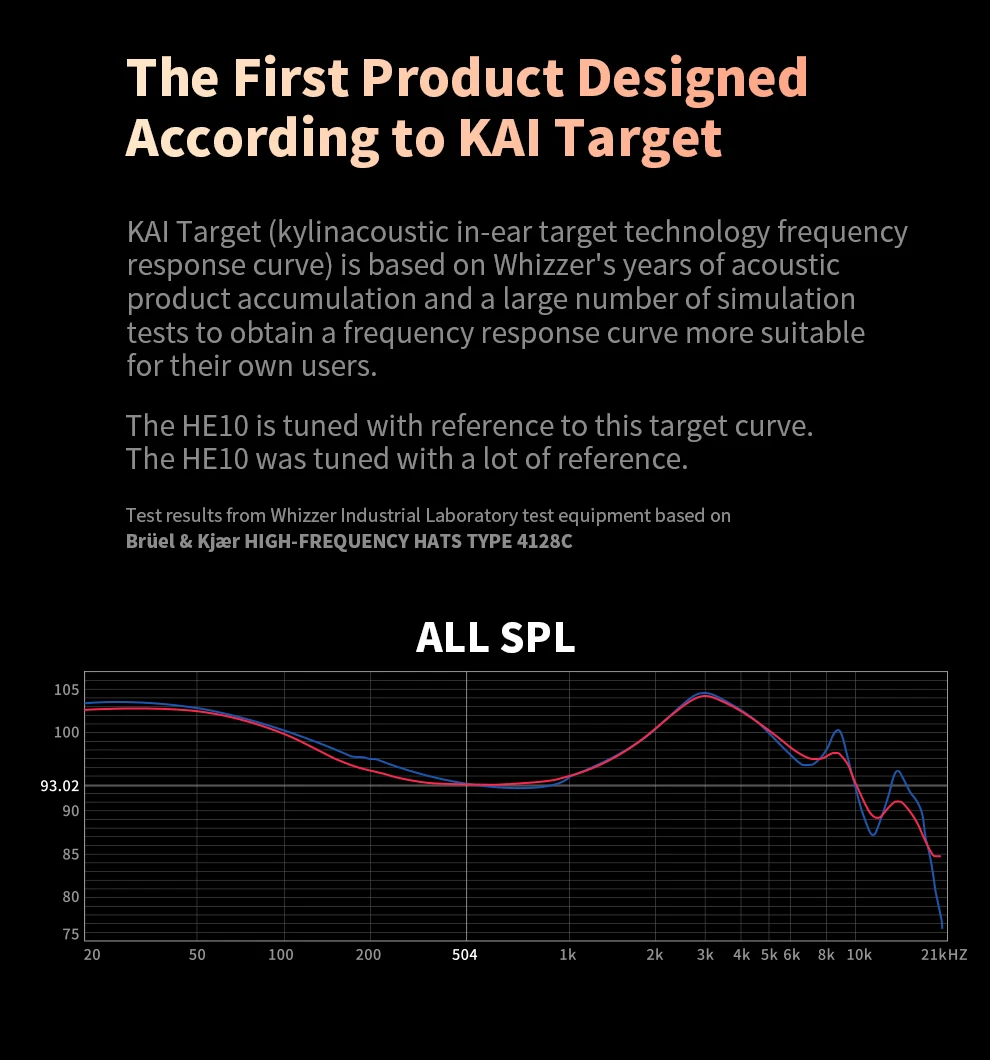 The First Product Designed According to KAI Target

KAI Target (kylinacoustic in-ear target technology frequency response curve) is based on Whizzer's years of acoustic product accumulation and a large number of simulation tests to obtain a frequency response curve more suitable for their own users.

The HE10 is tuned with reference to this target curve.
The HE10 was tuned with a lot of reference.

Test results from Whizzer Industrial Laboratory test equipment based on
Brüel & Kjær HIGH-FREQUENCY HATS TYPE 4128C

ALL SPL

105
100
93.02
90
85
80
75

20 50 100 200 504 1k 2k 3k 4k 5k 6k 8k 10k 21kHZ